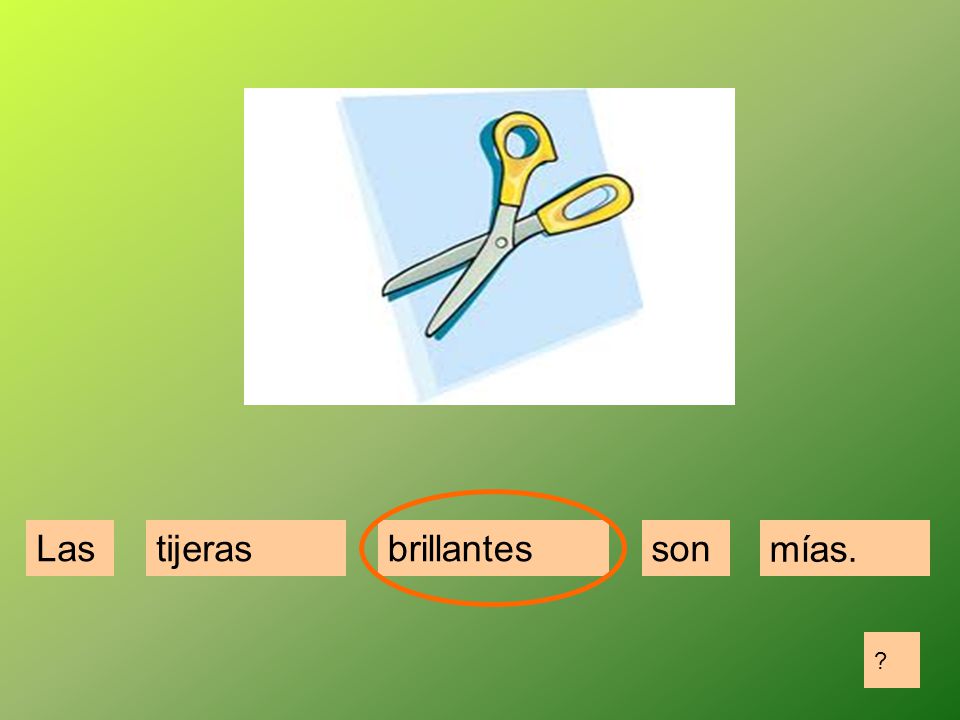 Las tijeras brillantes son mías.

?